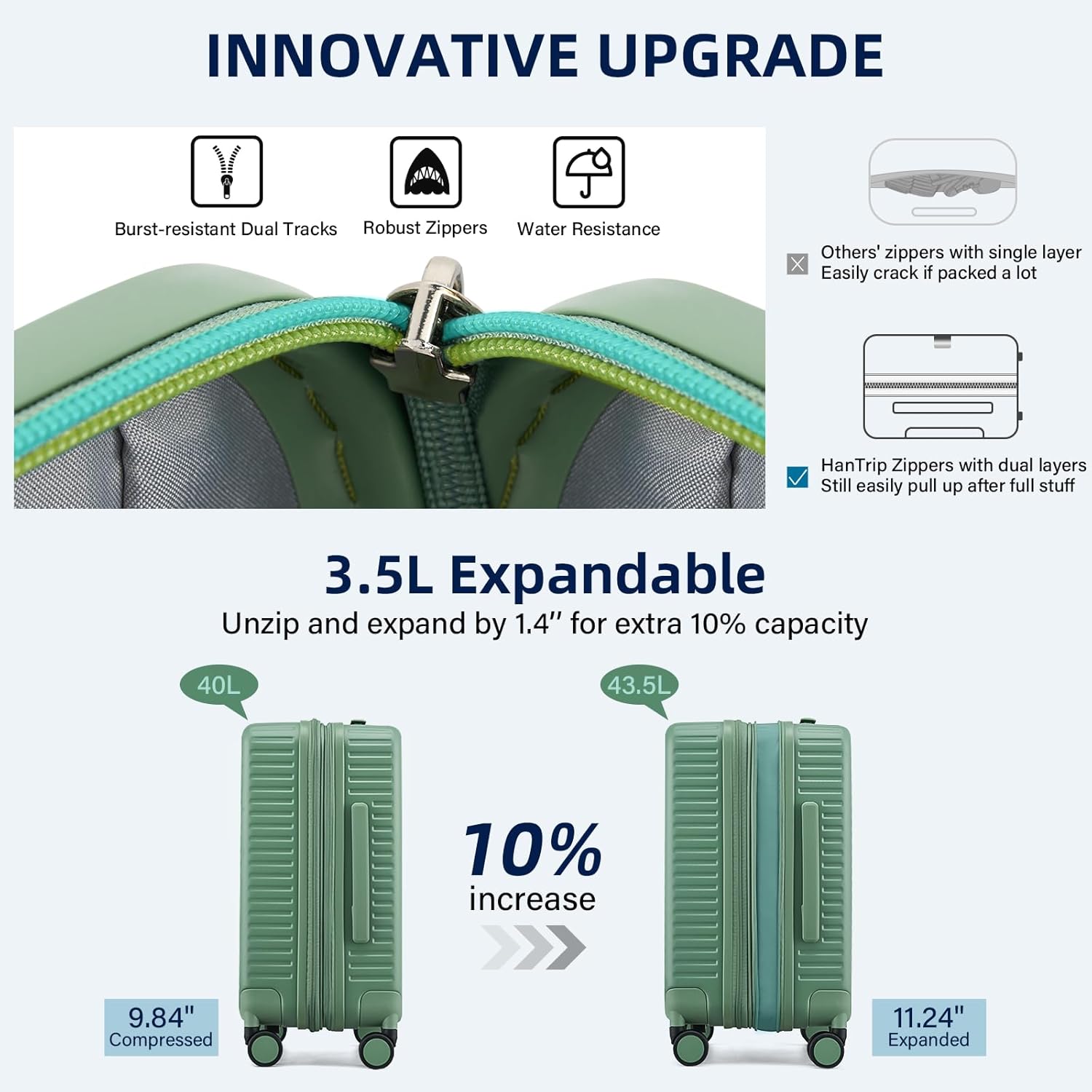 INNOVATIVE UPGRADE

Burst-resistant Dual Tracks
Robust Zippers
Water Resistance

Others' zippers with single layer
Easily crack if packed a lot

HanTrip Zippers with dual layers
Still easily pull up after full stuff

3.5L Expandable
Unzip and expand by 1.4'' for extra 10% capacity

40L

43.5L

10%
increase

9.84"
Compressed

11.24"
Expanded